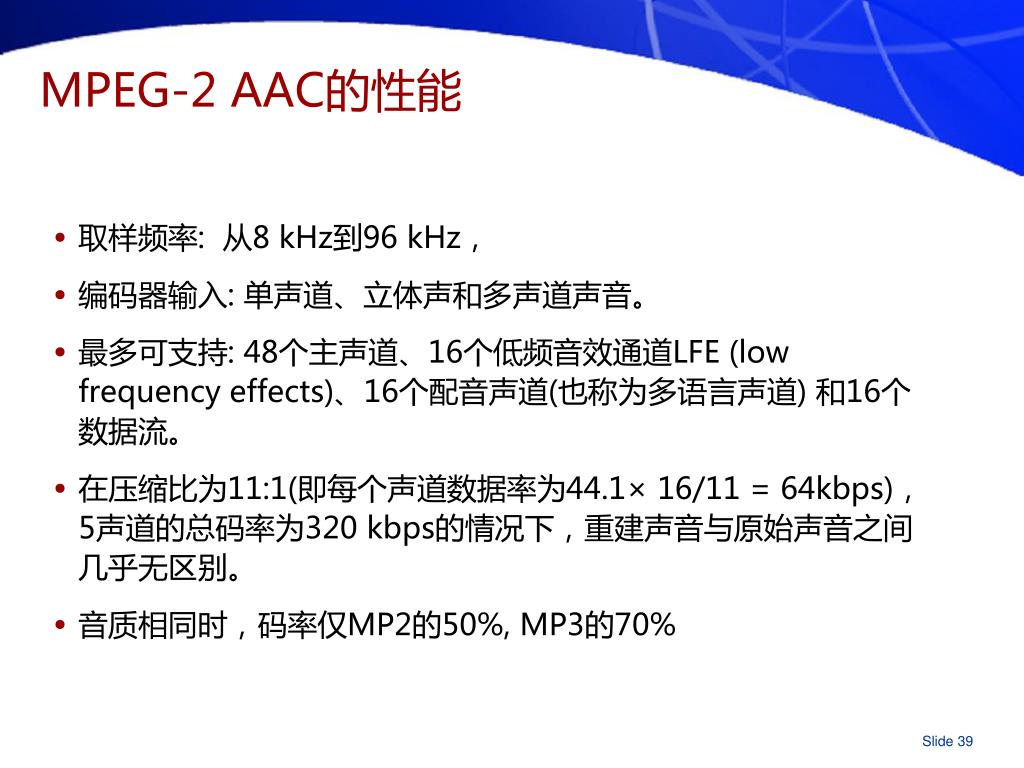 MPEG-2 AAC的性能

• 取样频率: 从8 kHz到96 kHz，

• 编码器输入: 单声道、立体声和多声道声音。

• 最多可支持: 48个主声道、16个低频音效通道LFE (low frequency effects)、16个配音声道(也称为多语言声道) 和16个数据流。

• 在压缩比为11:1(即每个声道数据率为44.1× 16/11 = 64kbps)，5声道的总码率为320 kbps的情况下，重建声音与原始声音之间几乎无区别。

• 音质相同时，码率仅MP2的50%, MP3的70%

Slide 39